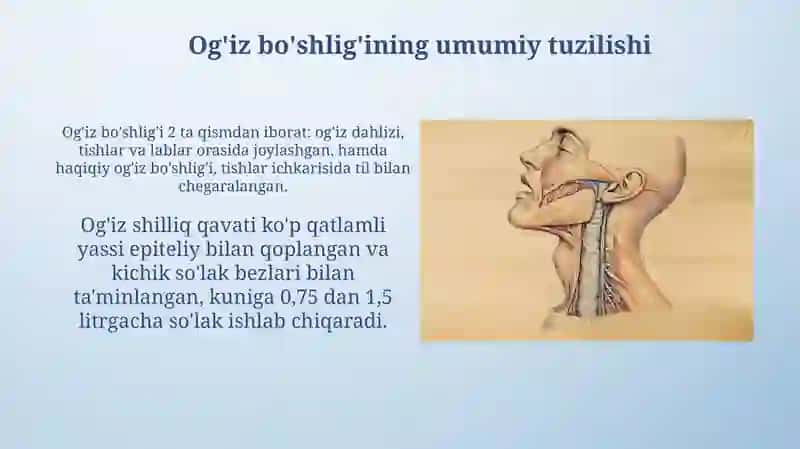 Og'iz bo'shlig'ining umumiy tuzilishi

Og'iz bo'shlig'i 2 ta qismdan iborat: og'iz dahlizi, tishlar va lablar orasida joylashgan, hamda haqiqiy og'iz bo'shlig'i, tishlar ichkarisida til bilan chegaralangan.

Og'iz shilliq qavati ko'p qatlamli yassi epiteliy bilan qoplangan va kichik so'lak bezlari bilan ta'minlangan, kuniga 0,75 dan 1,5 litrgacha so'lak ishlab chiqaradi.